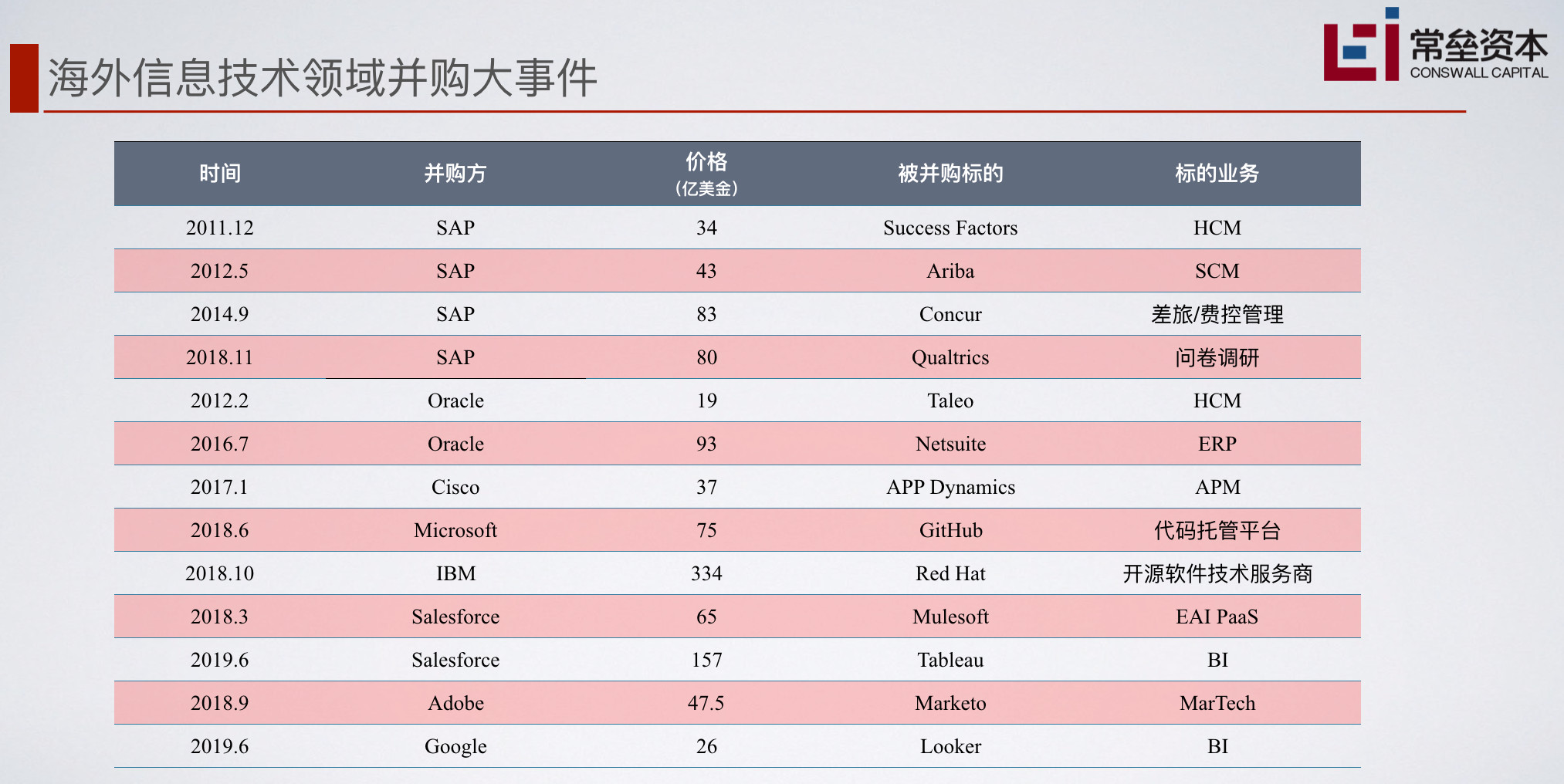 海外信息技术领域并购大事件

常垒资本
CONSWALL CAPITAL

| 时间 | 并购方 | 价格（亿美金） | 被并购标的 | 标的业务 |
|---|---|---|---|---|
| 2011.12 | SAP | 34 | Success Factors | HCM |
| 2012.5 | SAP | 43 | Ariba | SCM |
| 2014.9 | SAP | 83 | Concur | 差旅/费控管理 |
| 2018.11 | SAP | 80 | Qualtrics | 问卷调研 |
| 2012.2 | Oracle | 19 | Taleo | HCM |
| 2016.7 | Oracle | 93 | Netsuite | ERP |
| 2017.1 | Cisco | 37 | APP Dynamics | APM |
| 2018.6 | Microsoft | 75 | GitHub | 代码托管平台 |
| 2018.10 | IBM | 334 | Red Hat | 开源软件技术服务商 |
| 2018.3 | Salesforce | 65 | Mulesoft | EAI PaaS |
| 2019.6 | Salesforce | 157 | Tableau | BI |
| 2018.9 | Adobe | 47.5 | Marketo | MarTech |
| 2019.6 | Google | 26 | Looker | BI |